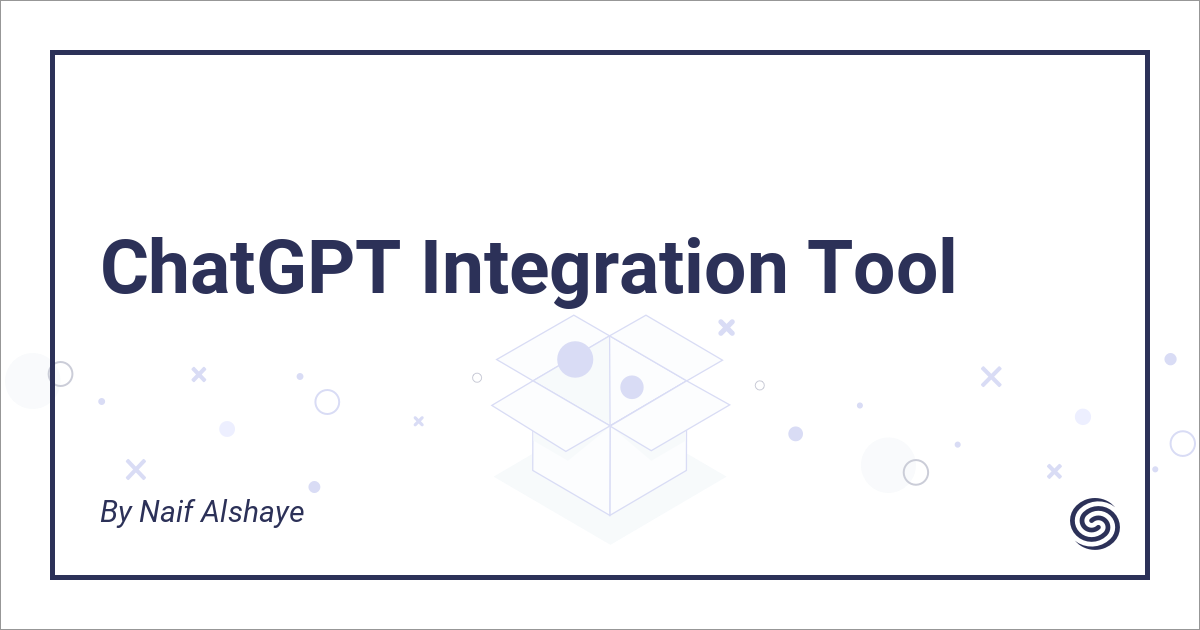 ChatGPT Integration Tool

By Naif Alshaye